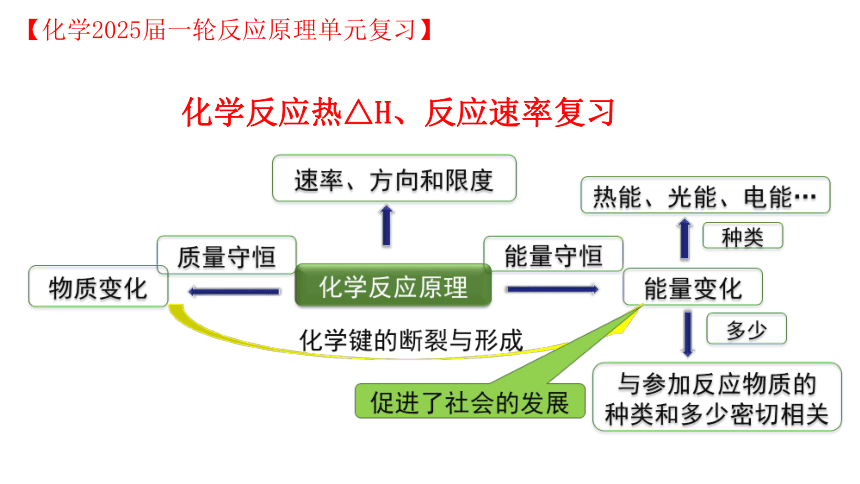 【化学2025届一轮反应原理单元复习】

化学反应热△H、反应速率复习

速率、方向和限度

热能、光能、电能…

种类

质量守恒

能量守恒

物质变化

化学反应原理

能量变化

多少

化学键的断裂与形成

促进了社会的发展

与参加反应物质的种类和多少密切相关